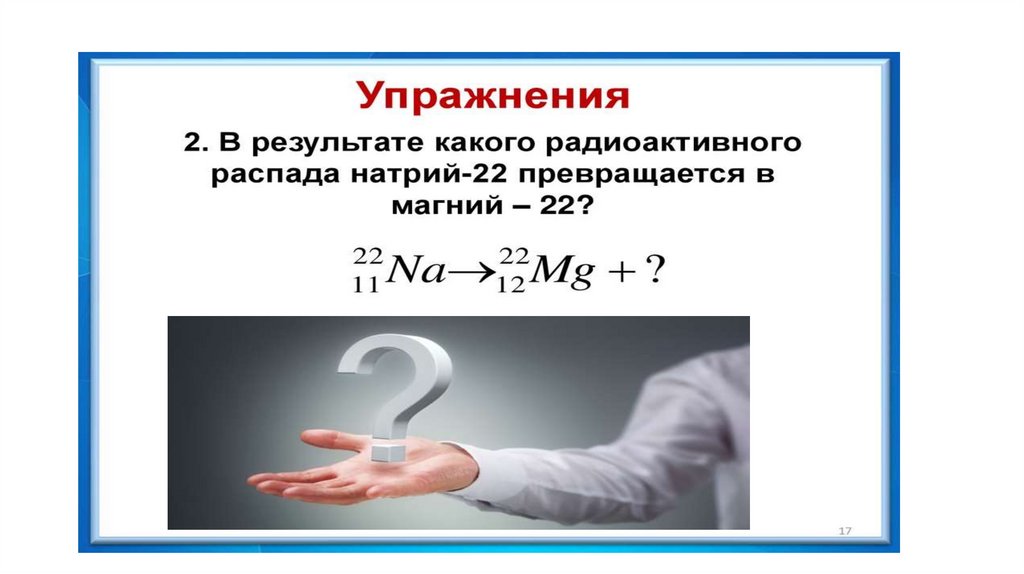 Упражнения

2. В результате какого радиоактивного распада натрий-22 превращается в магний – 22?

$^{22}_{11}Na \rightarrow ^{22}_{12}Mg + ?$

17